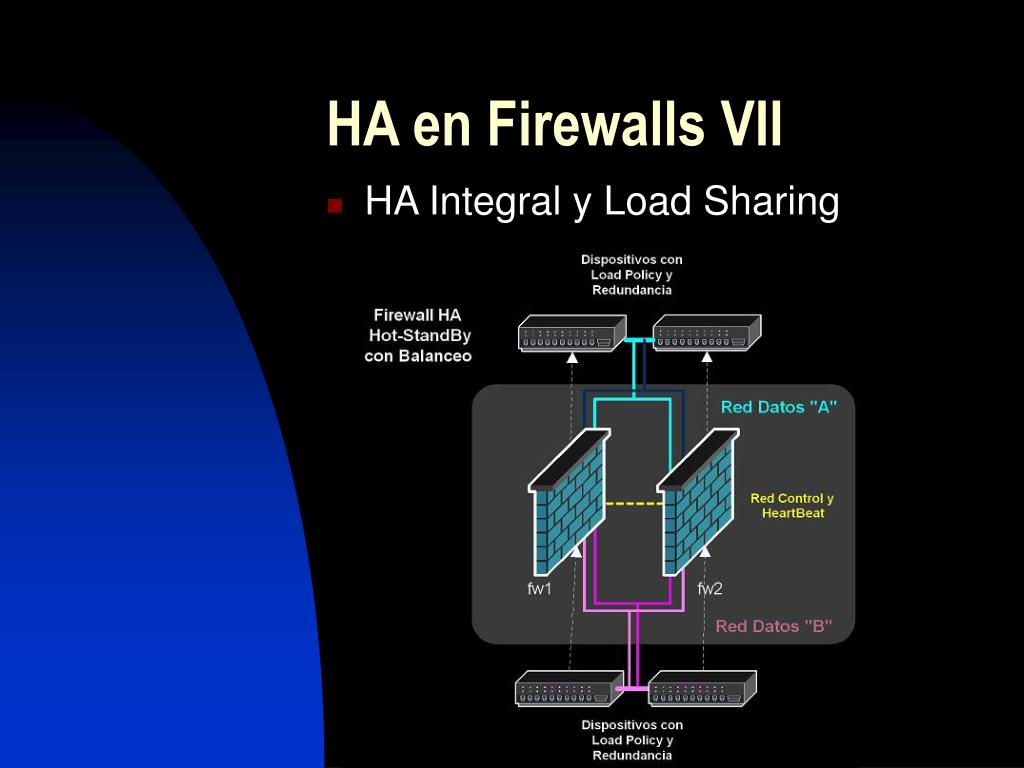 HA en Firewalls VII

HA Integral y Load Sharing

Dispositivos con Load Policy y Redundancia

Firewall HA Hot-StandBy con Balanceo

Red Datos "A"

Red Control y HeartBeat

fw1

fw2

Red Datos "B"

Dispositivos con Load Policy y Redundancia